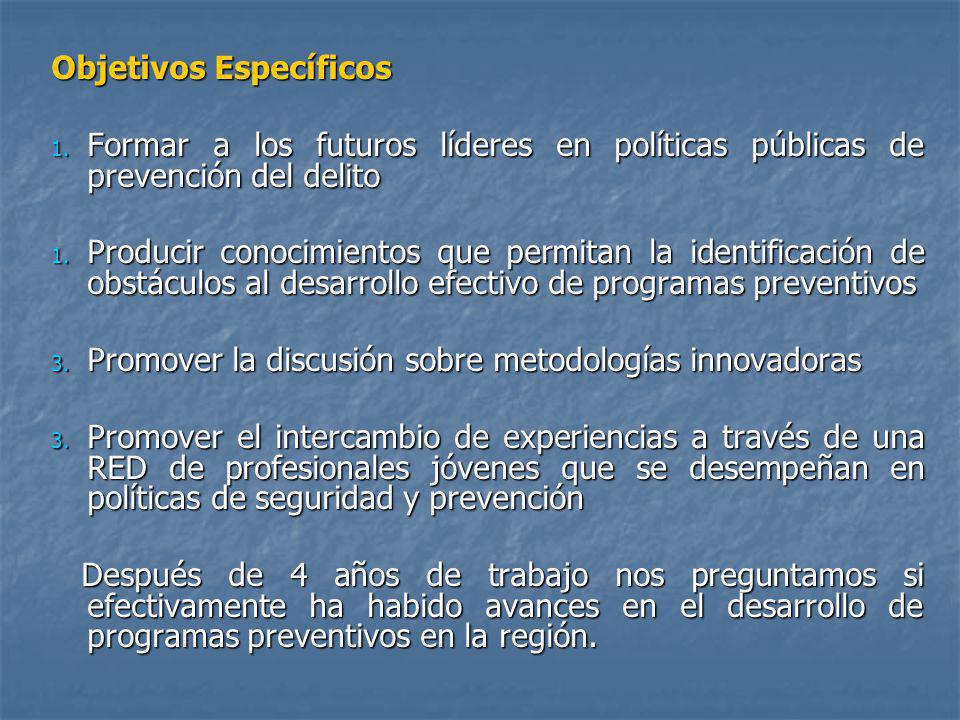 Objetivos Específicos

1. Formar a los futuros líderes en políticas públicas de prevención del delito

1. Producir conocimientos que permitan la identificación de obstáculos al desarrollo efectivo de programas preventivos

3. Promover la discusión sobre metodologías innovadoras

3. Promover el intercambio de experiencias a través de una RED de profesionales jóvenes que se desempeñan en políticas de seguridad y prevención

Después de 4 años de trabajo nos preguntamos si efectivamente ha habido avances en el desarrollo de programas preventivos en la región.